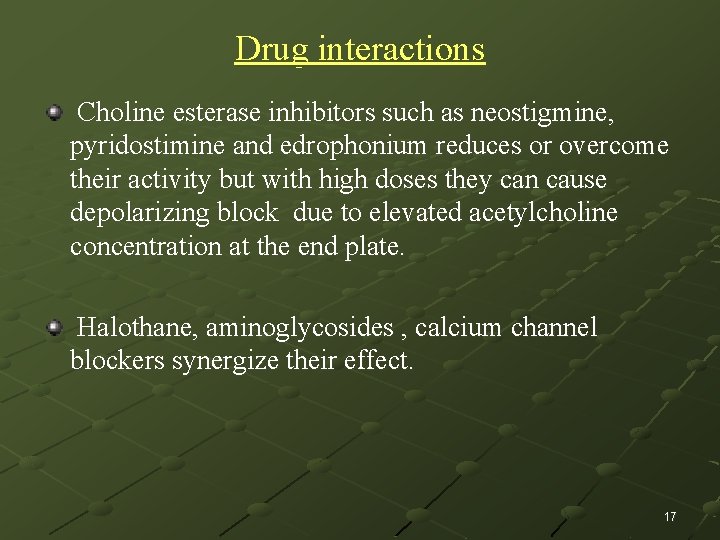 Drug interactions

Choline esterase inhibitors such as neostigmine, pyridostimine and edrophonium reduces or overcome their activity but with high doses they can cause depolarizing block due to elevated acetylcholine concentration at the end plate.

Halothane, aminoglycosides , calcium channel blockers synergize their effect.

17